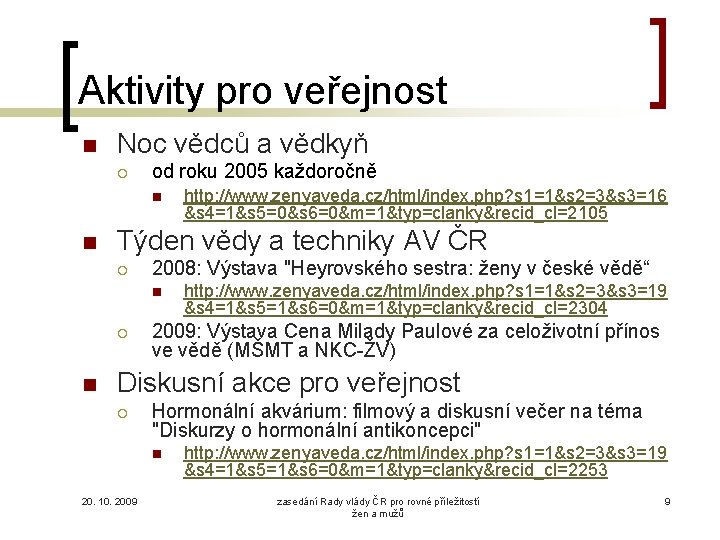 Aktivity pro veřejnost

Noc vědců a vědkyň

od roku 2005 každoročně

http://www.zenyaveda.cz/html/index.php?s1=1&s2=3&s3=16&s4=1&s5=0&s6=0&m=1&typ=clanky&recid_cl=2105

Týden vědy a techniky AV ČR

2008: Výstava "Heyrovského sestra: ženy v české vědě“

http://www.zenyaveda.cz/html/index.php?s1=1&s2=3&s3=19&s4=1&s5=1&s6=0&m=1&typ=clanky&recid_cl=2304

2009: Výstava Cena Milady Paulové za celoživotní přínos ve vědě (MŠMT a NKC-ŽV)

Diskusní akce pro veřejnost

Hormonální akvárium: filmový a diskusní večer na téma "Diskurzy o hormonální antikoncepci"

http://www.zenyaveda.cz/html/index.php?s1=1&s2=3&s3=19&s4=1&s5=1&s6=0&m=1&typ=clanky&recid_cl=2253

20. 10. 2009

zasedání Rady vlády ČR pro rovné příležitosti žen a mužů

9